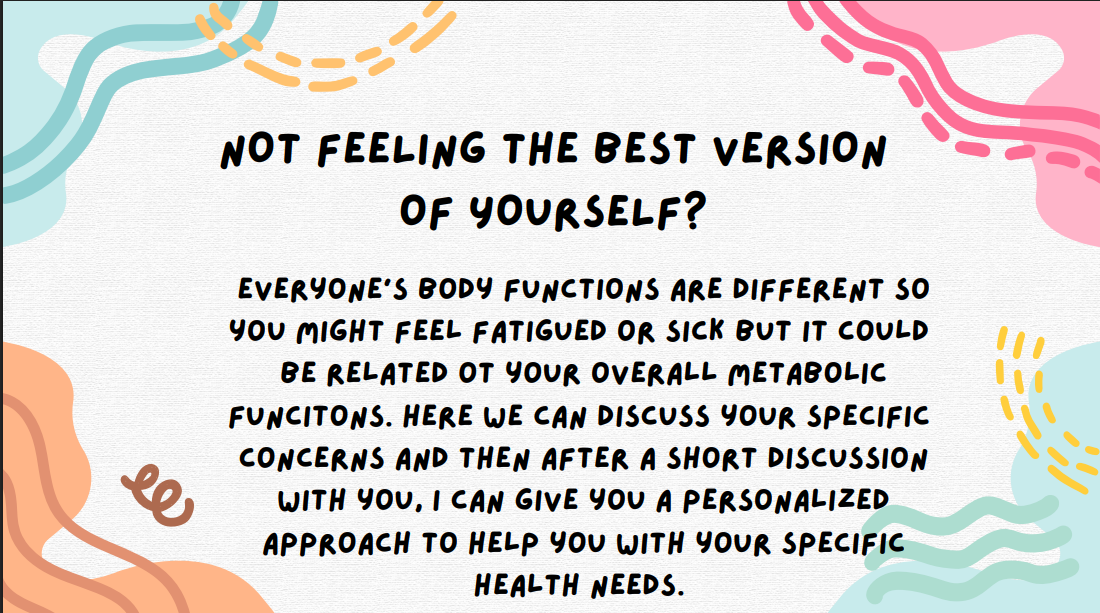 NOT FEELING THE BEST VERSION OF YOURSELF?

EVERYONE'S BODY FUNCTIONS ARE DIFFERENT SO YOU MIGHT FEEL FATIGUED OR SICK BUT IT COULD BE RELATED OT YOUR OVERALL METABOLIC FUNCITONS. HERE WE CAN DISCUSS YOUR SPECIFIC CONCERNS AND THEN AFTER A SHORT DISCUSSION WITH YOU, I CAN GIVE YOU A PERSONALIZED APPROACH TO HELP YOU WITH YOUR SPECIFIC HEALTH NEEDS.